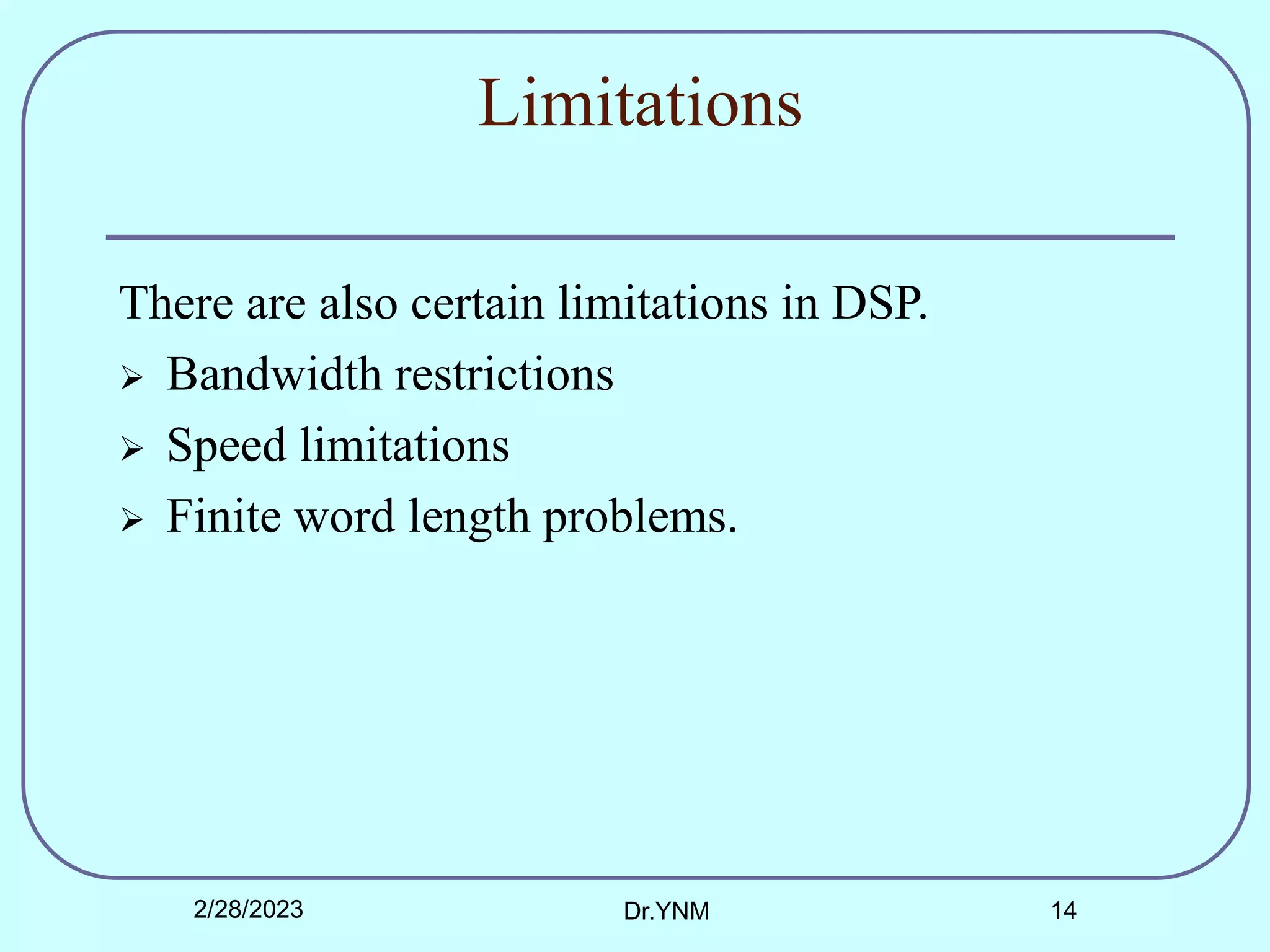 Limitations

There are also certain limitations in DSP.

➢ Bandwidth restrictions

➢ Speed limitations

➢ Finite word length problems.

2/28/2023 Dr.YNM 14